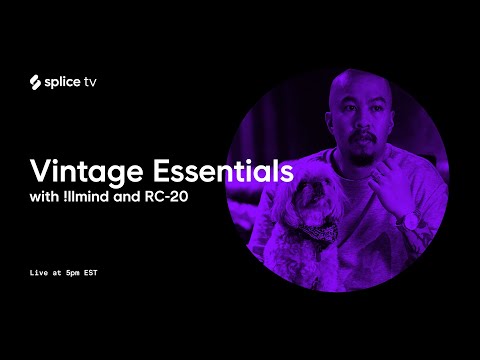 splice tv

Vintage Essentials
with !llmind and RC-20

Live at 5pm EST